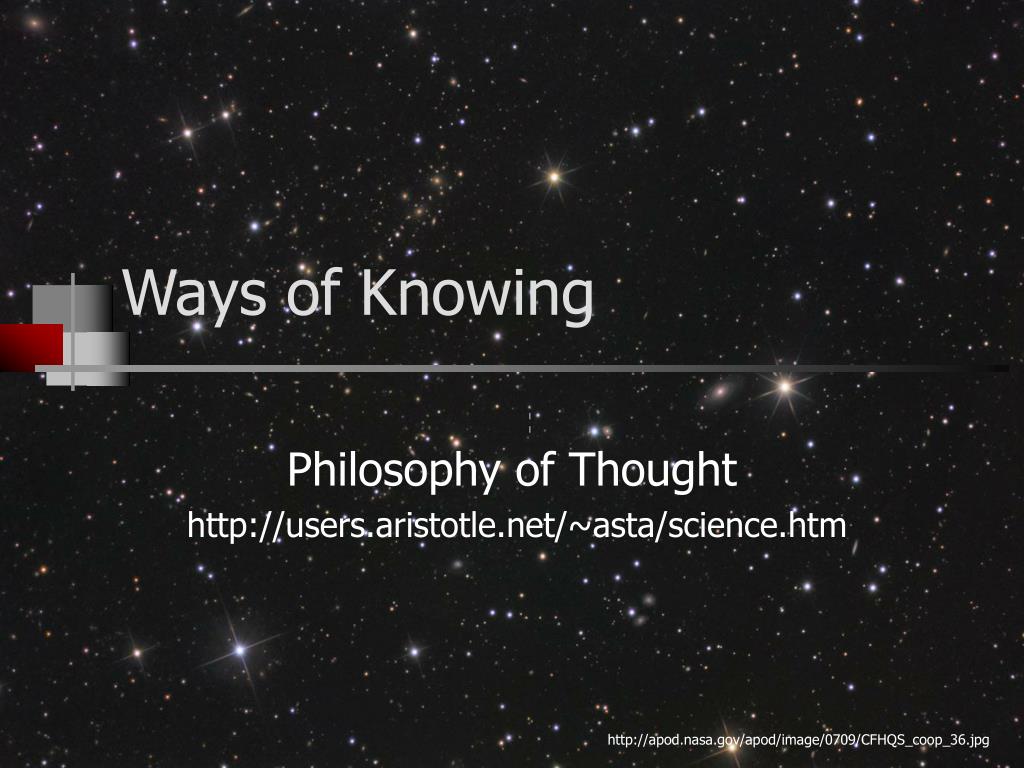 Ways of Knowing

Philosophy of Thought

http://users.aristotle.net/~asta/science.htm

http://apod.nasa.gov/apod/image/0709/CFHQS_coop_36.jpg